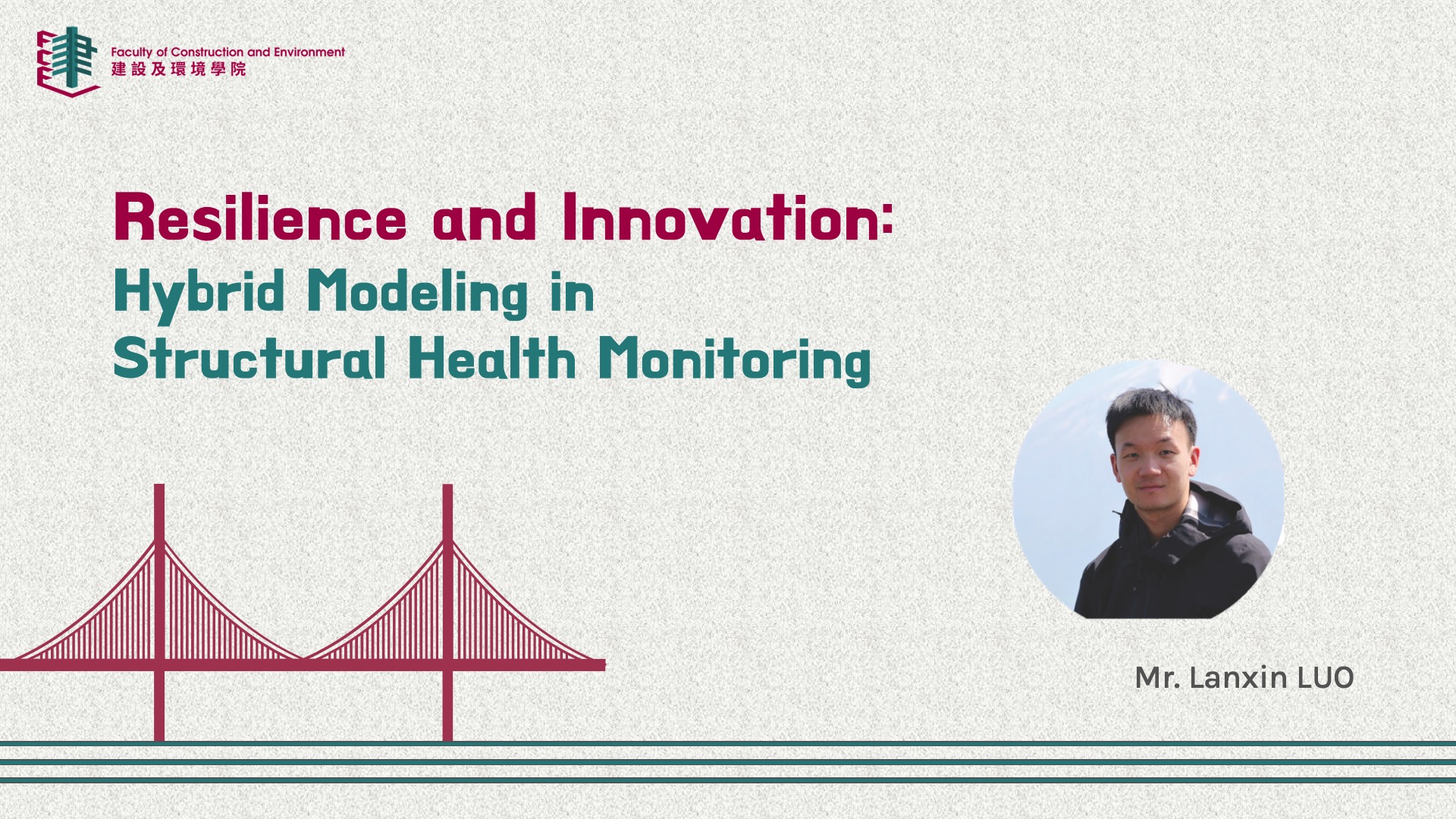 Faculty of Construction and Environment
建設及環境學院

Resilience and Innovation:
Hybrid Modeling in Structural Health Monitoring

Mr. Lanxin LUO